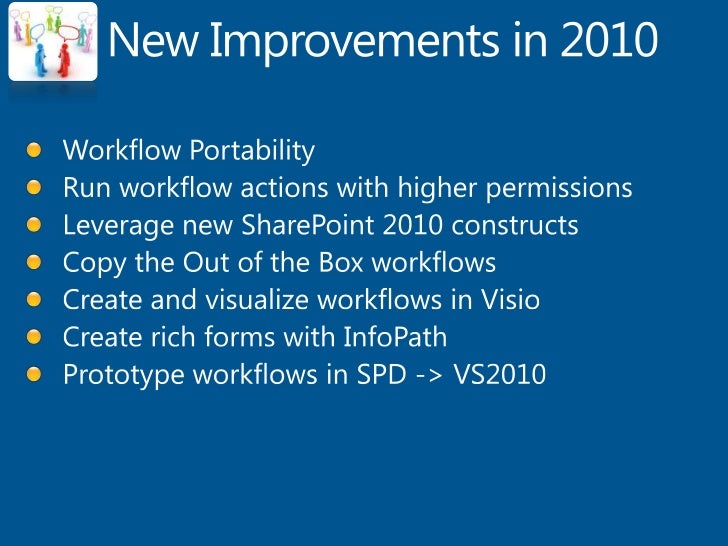 New Improvements in 2010

- Workflow Portability
- Run workflow actions with higher permissions
- Leverage new SharePoint 2010 constructs
- Copy the Out of the Box workflows
- Create and visualize workflows in Visio
- Create rich forms with InfoPath
- Prototype workflows in SPD -> VS2010